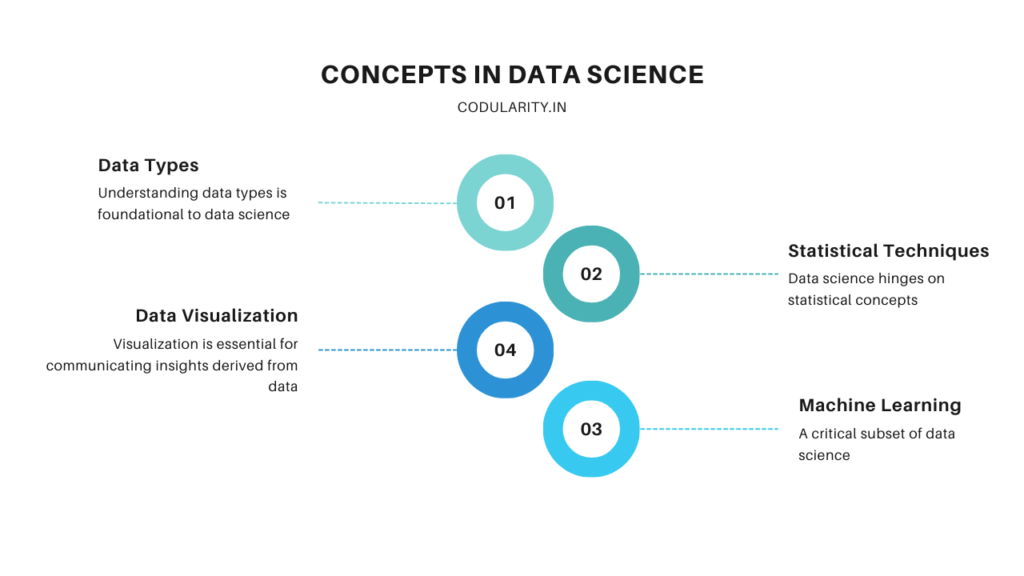 CONCEPTS IN DATA SCIENCE

CODULARITY.IN

Data Types
Understanding data types is foundational to data science

01

02

Statistical Techniques
Data science hinges on statistical concepts

Data Visualization
Visualization is essential for communicating insights derived from data

04

03

Machine Learning
A critical subset of data science